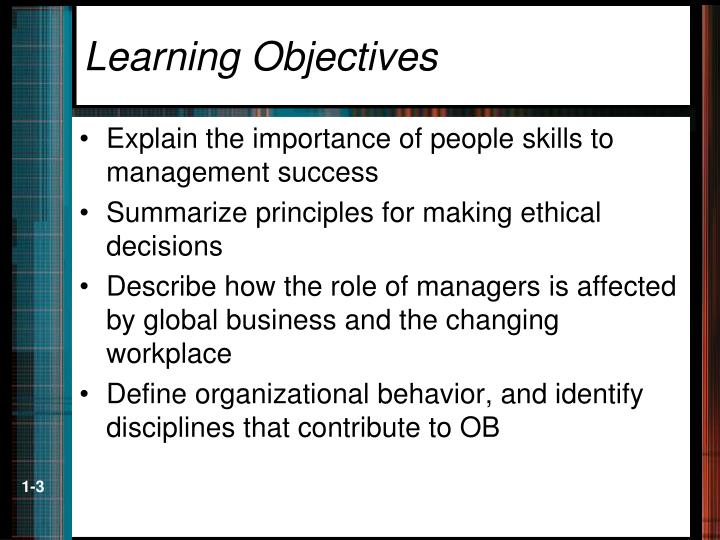 Learning Objectives

• Explain the importance of people skills to management success

• Summarize principles for making ethical decisions

• Describe how the role of managers is affected by global business and the changing workplace

• Define organizational behavior, and identify disciplines that contribute to OB

1-3